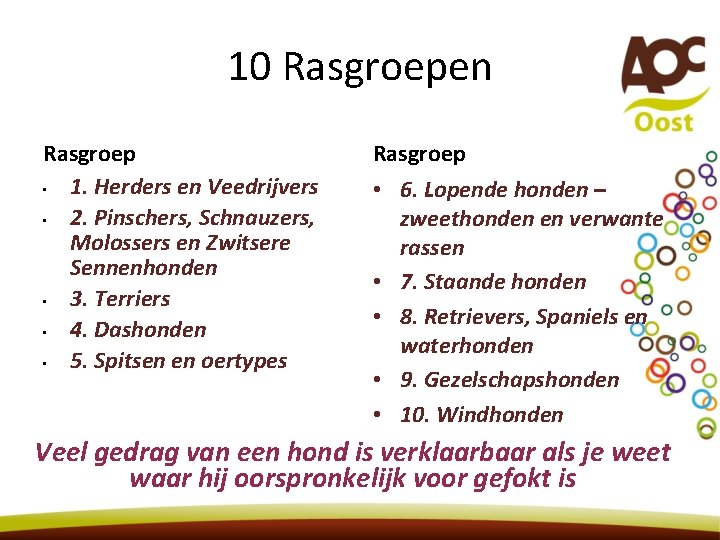 10 Rasgroepen

AOC Oost

Rasgroep

- 1. Herders en Veedrijvers
- 2. Pinschers, Schnauzers, Molossers en Zwitsere Sennenhonden
- 3. Terriers
- 4. Dashonden
- 5. Spitsen en oertypes

Rasgroep

- 6. Lopende honden – zweethonden en verwante rassen
- 7. Staande honden
- 8. Retrievers, Spaniels en waterhonden
- 9. Gezelschapshonden
- 10. Windhonden

Veel gedrag van een hond is verklaarbaar als je weet waar hij oorspronkelijk voor gefokt is